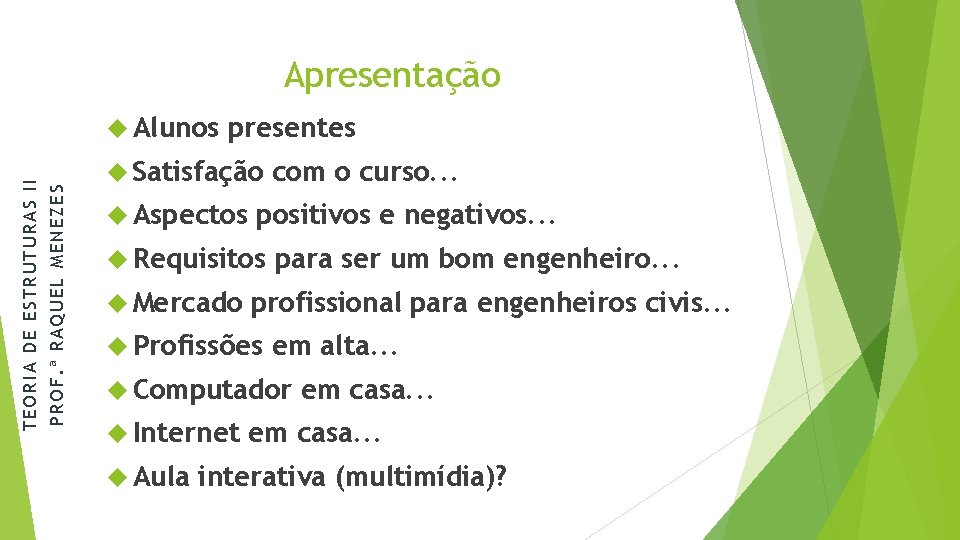 TEORIA DE ESTRUTURAS II
PROF.ª RAQUEL MENEZES

Apresentação

Alunos presentes

Satisfação com o curso...

Aspectos positivos e negativos...

Requisitos para ser um bom engenheiro...

Mercado profissional para engenheiros civis...

Profissões em alta...

Computador em casa...

Internet em casa...

Aula interativa (multimídia)?